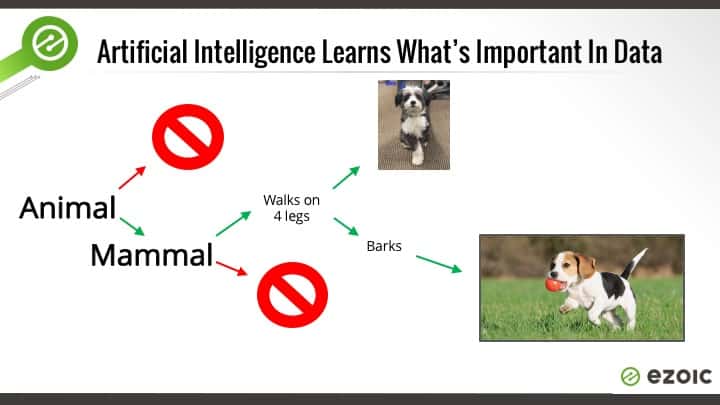 Artificial Intelligence Learns What's Important In Data

Animal

Mammal

Walks on 4 legs

Barks

ezoic